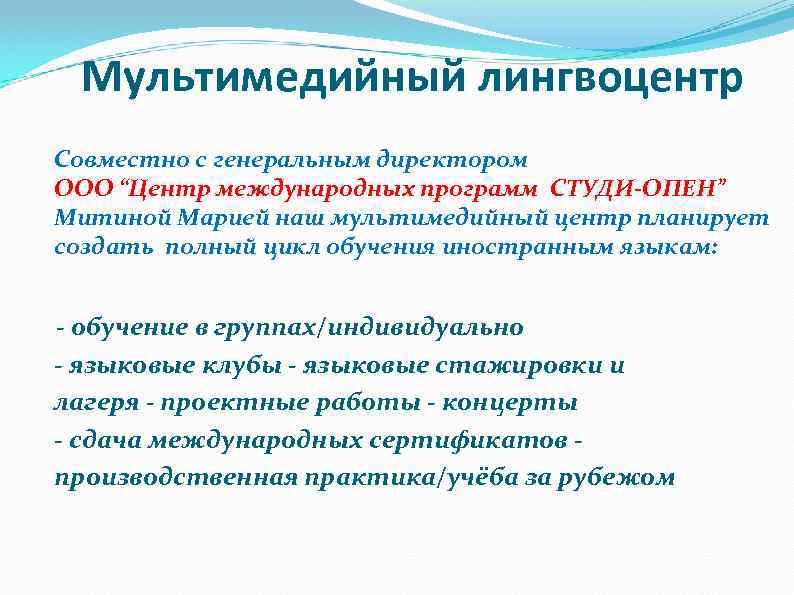 Мультимедийный лингвоцентр

Совместно с генеральным директором ООО “Центр международных программ СТУДИ-ОПЕН” Митиной Марией наш мультимедийный центр планирует создать полный цикл обучения иностранным языкам:

- обучение в группах/индивидуально
- языковые клубы - языковые стажировки и лагеря - проектные работы - концерты
- сдача международных сертификатов - производственная практика/учёба за рубежом